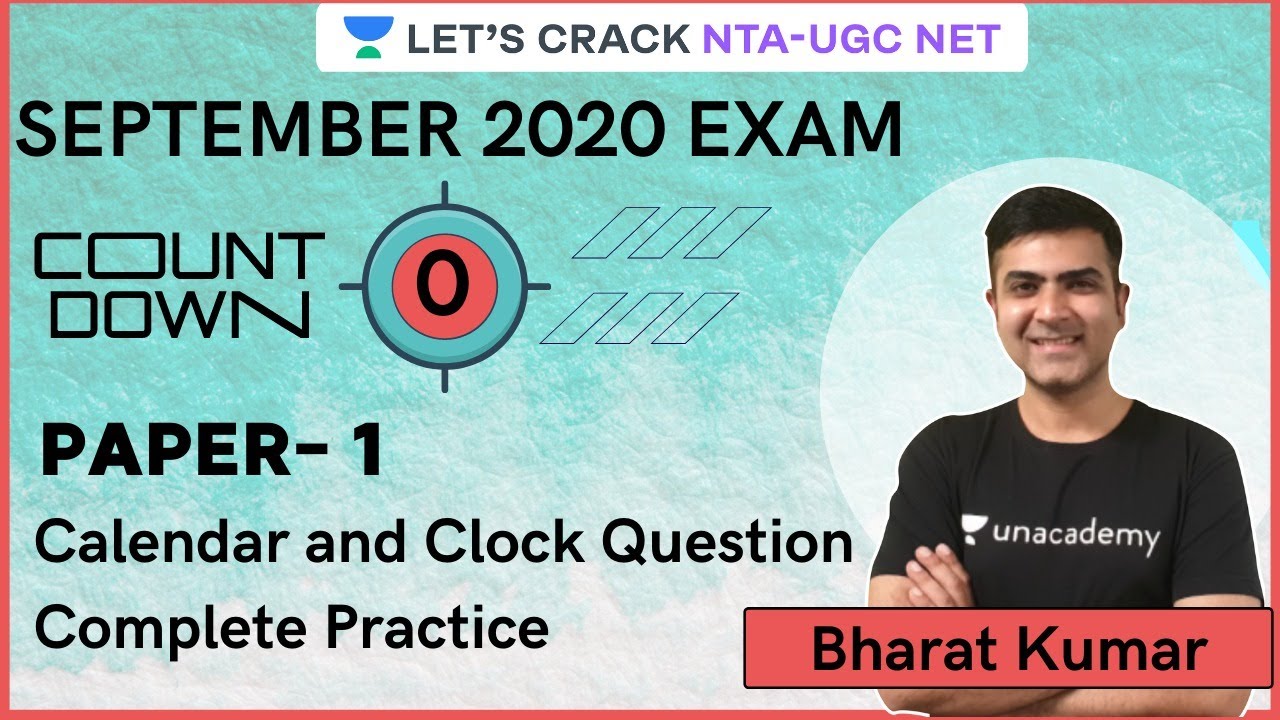 LET'S CRACK NTA-UGC NET

SEPTEMBER 2020 EXAM

COUNT DOWN

0

PAPER- 1

Calendar and Clock Question Complete Practice

unacademy

Bharat Kumar